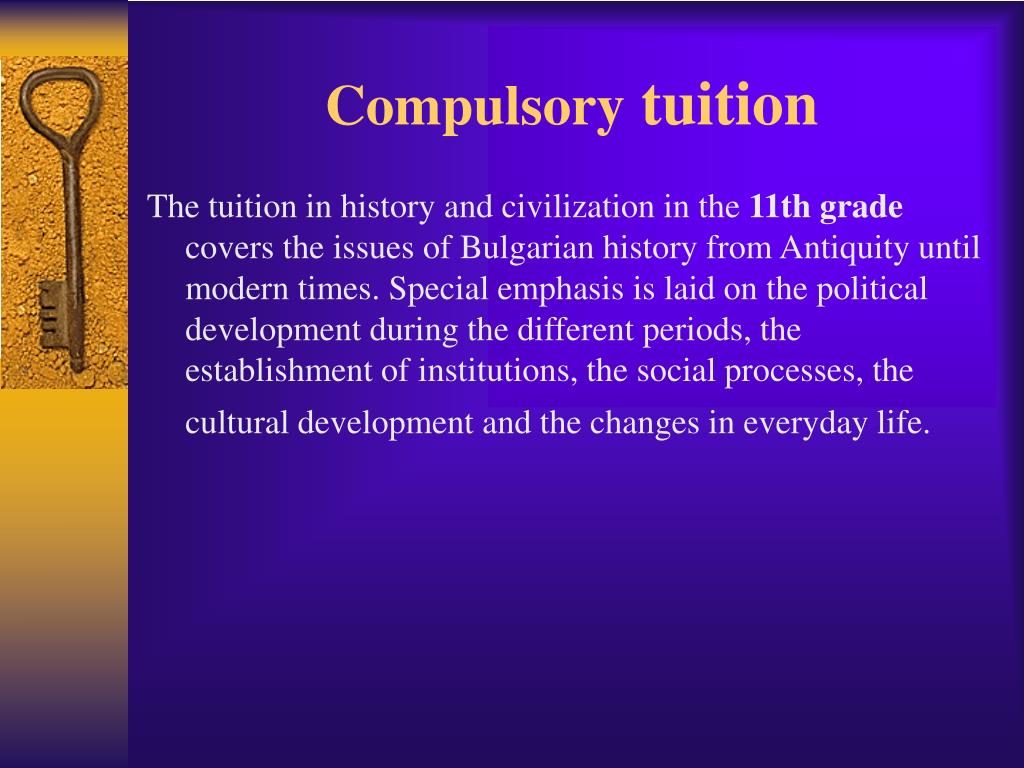 Compulsory tuition

The tuition in history and civilization in the 11th grade covers the issues of Bulgarian history from Antiquity until modern times. Special emphasis is laid on the political development during the different periods, the establishment of institutions, the social processes, the cultural development and the changes in everyday life.